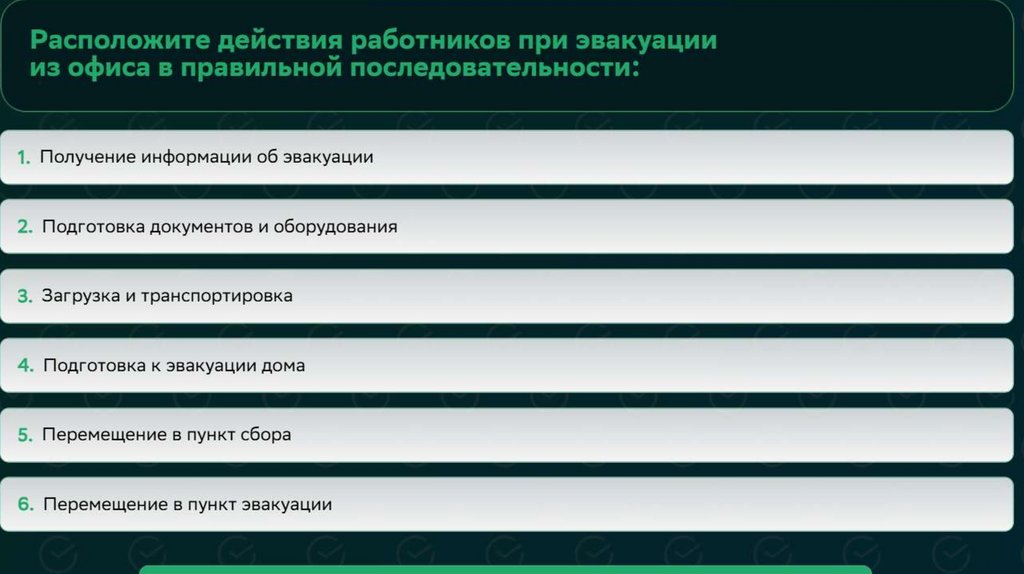 Расположите действия работников при эвакуации из офиса в правильной последовательности:

1. Получение информации об эвакуации

2. Подготовка документов и оборудования

3. Загрузка и транспортировка

4. Подготовка к эвакуации дома

5. Перемещение в пункт сбора

6. Перемещение в пункт эвакуации